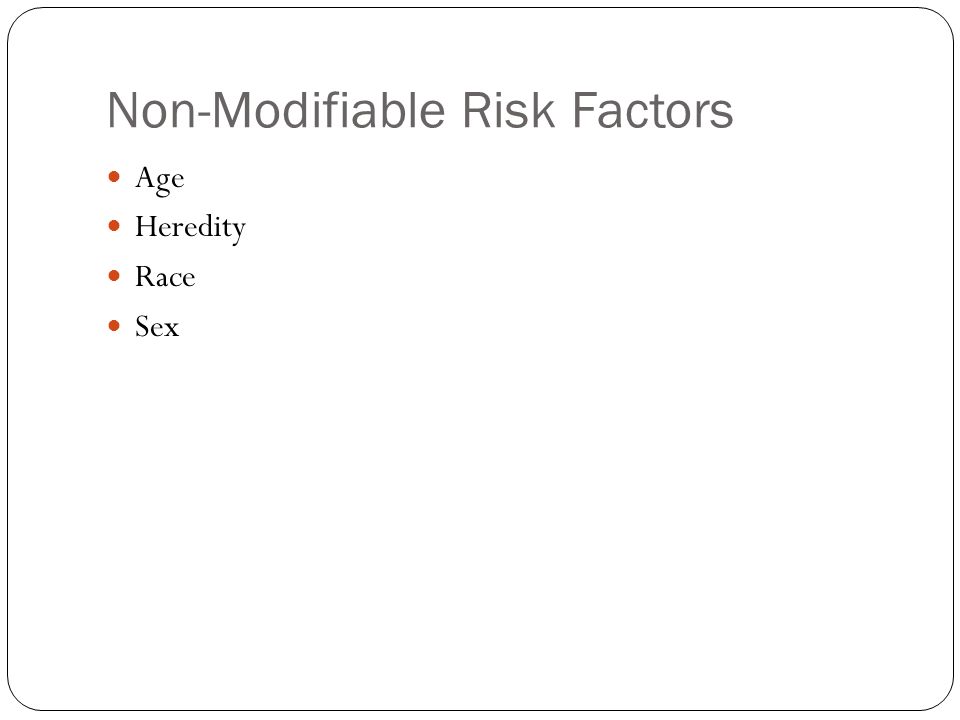 Non-Modifiable Risk Factors

- Age
- Heredity
- Race
- Sex